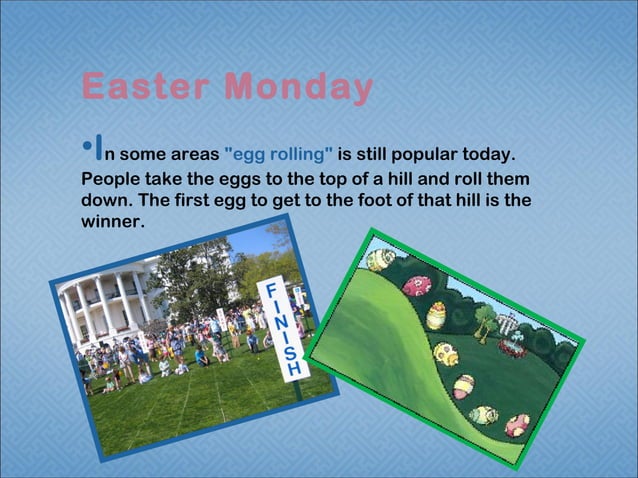 Easter Monday

•In some areas "egg rolling" is still popular today. People take the eggs to the top of a hill and roll them down. The first egg to get to the foot of that hill is the winner.

FINISH